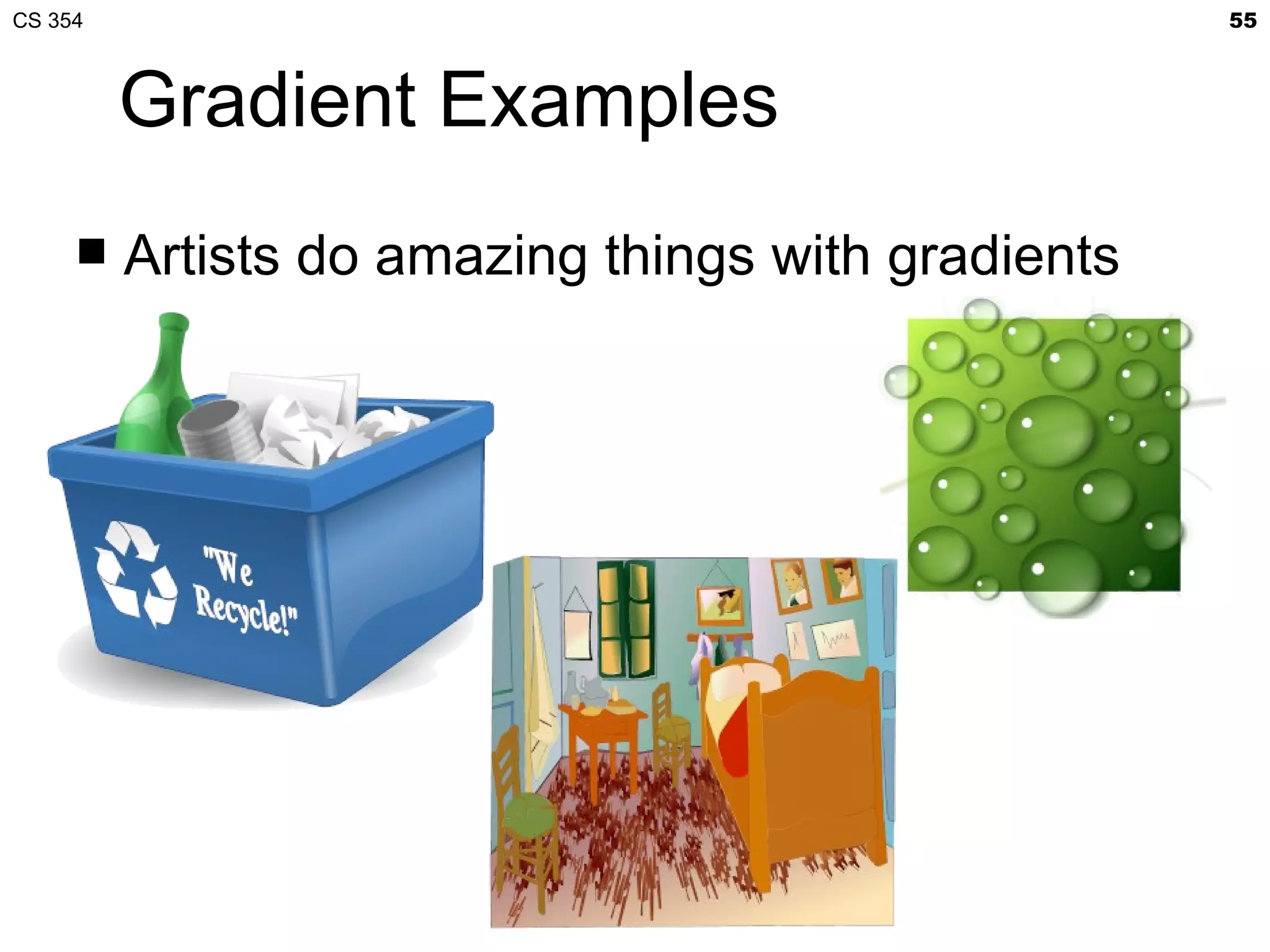 CS 354

55

Gradient Examples

■ Artists do amazing things with gradients

"We Recycle!"